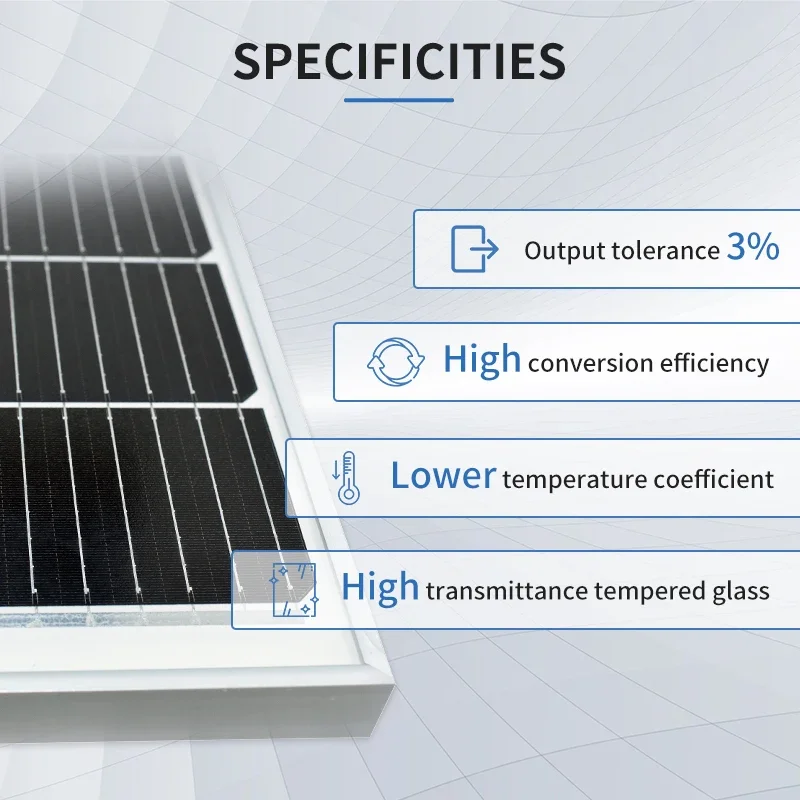 SPECIFICITIES

Output tolerance 3%

High conversion efficiency

Lower temperature coefficient

High transmittance tempered glass